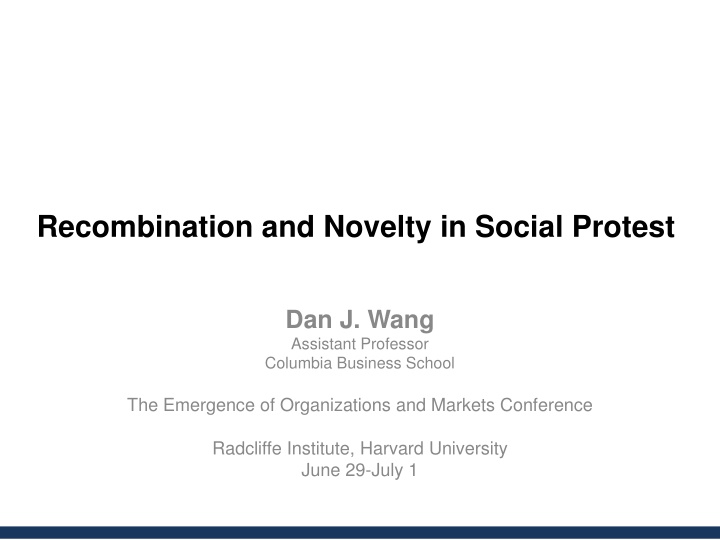 Recombination and Novelty in Social Protest

Dan J. Wang
Assistant Professor
Columbia Business School

The Emergence of Organizations and Markets Conference

Radcliffe Institute, Harvard University
June 29-July 1